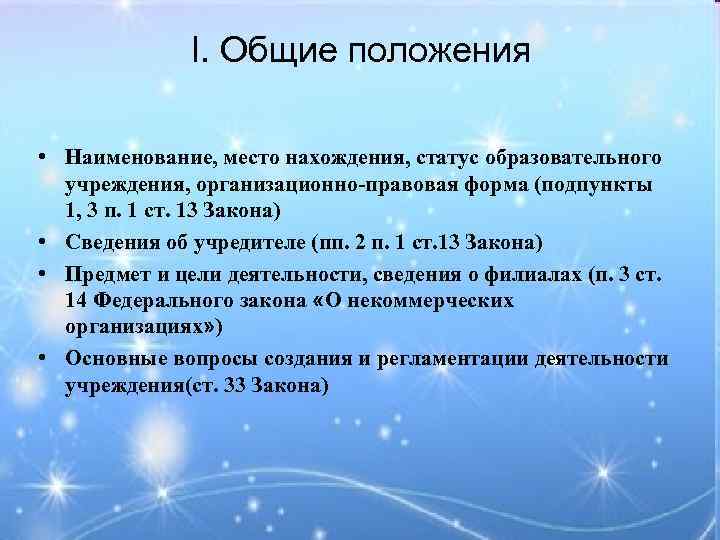 I. Общие положения

• Наименование, место нахождения, статус образовательного учреждения, организационно-правовая форма (подпункты 1, 3 п. 1 ст. 13 Закона)
• Сведения об учредителе (пп. 2 п. 1 ст.13 Закона)
• Предмет и цели деятельности, сведения о филиалах (п. 3 ст. 14 Федерального закона «О некоммерческих организациях»)
• Основные вопросы создания и регламентации деятельности учреждения(ст. 33 Закона)